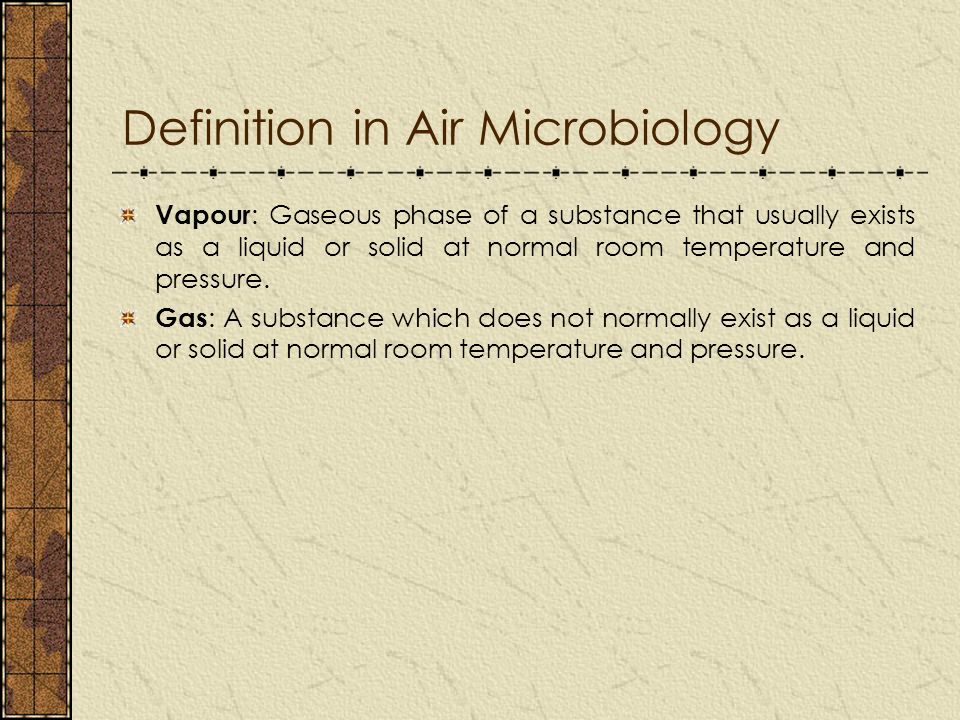 Definition in Air Microbiology

Vapour: Gaseous phase of a substance that usually exists as a liquid or solid at normal room temperature and pressure.

Gas: A substance which does not normally exist as a liquid or solid at normal room temperature and pressure.